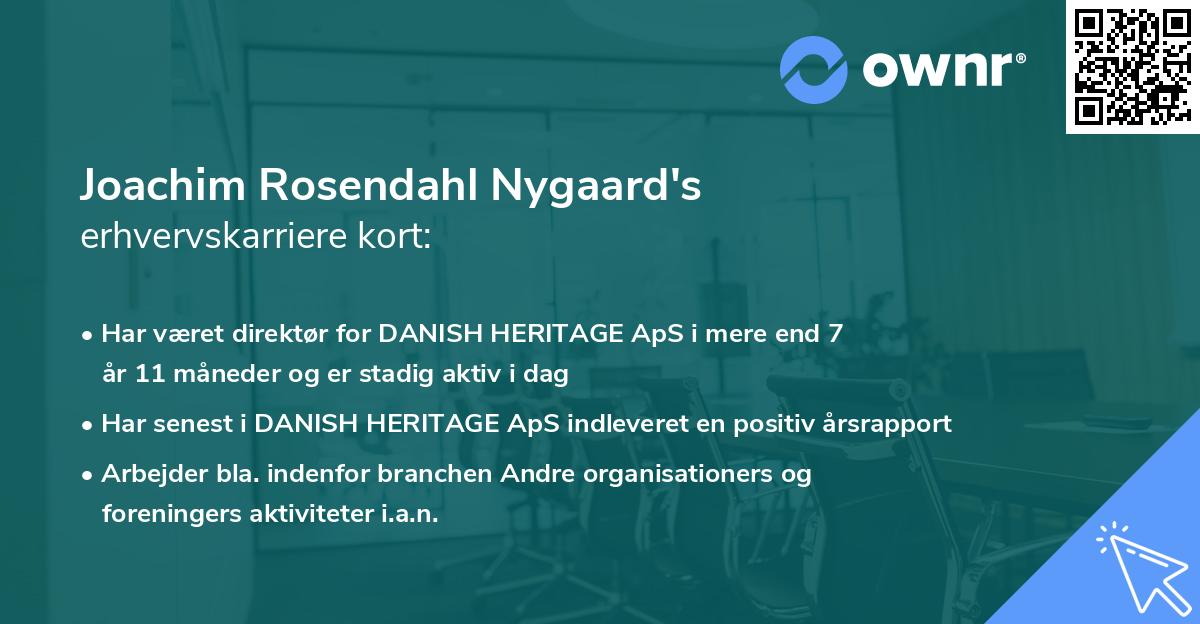 ownr®

Joachim Rosendahl Nygaard's
erhvervskarriere kort:

• Har været direktør for DANISH HERITAGE ApS i mere end 7 år 11 måneder og er stadig aktiv i dag
• Har senest i DANISH HERITAGE ApS indleveret en positiv årsrapport
• Arbejder bla. indenfor branchen Andre organisationers og foreningers aktiviteter i.a.n.